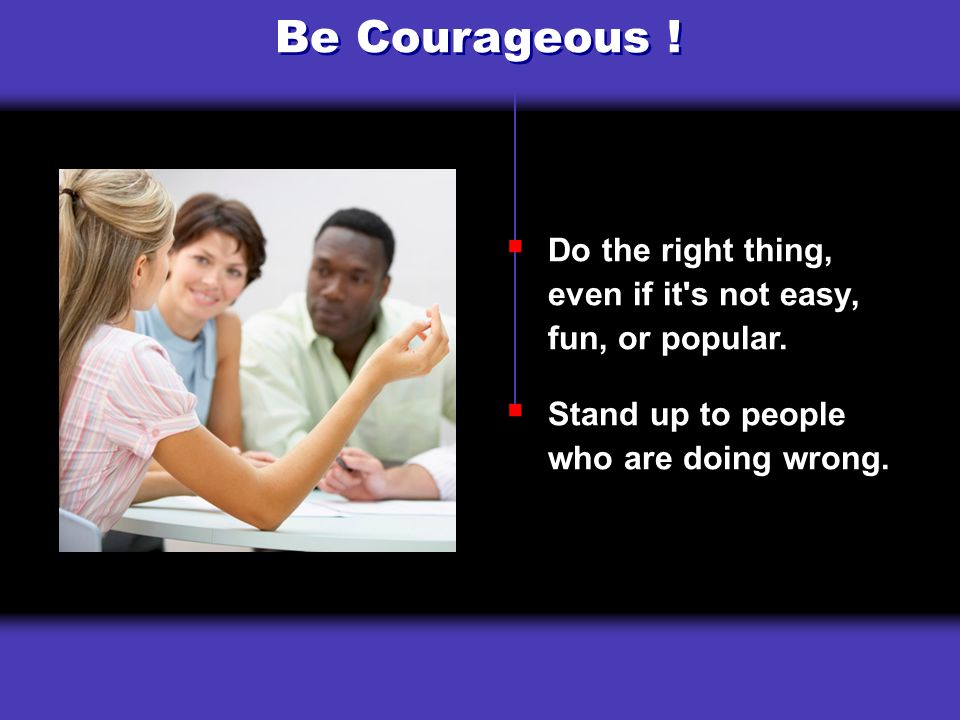 Be Courageous !

- Do the right thing, even if it's not easy, fun, or popular.
- Stand up to people who are doing wrong.